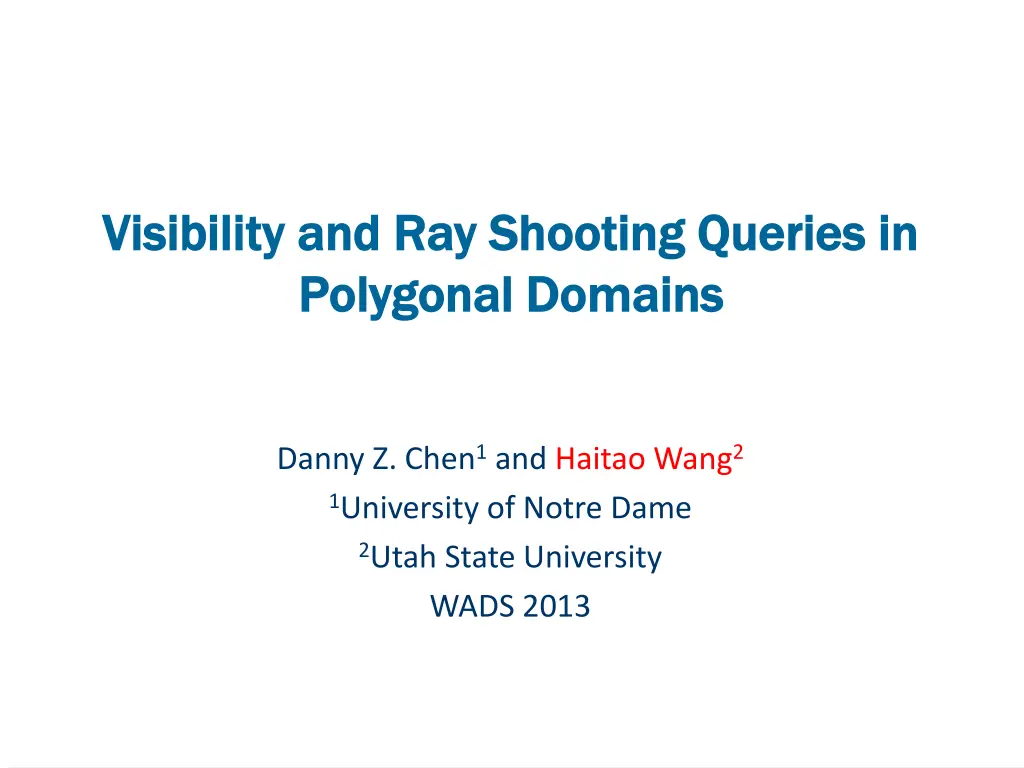 Visibility and Ray Shooting Queries in Polygonal Domains

Danny Z. Chen$^1$ and Haitao Wang$^2$
$^1$University of Notre Dame
$^2$Utah State University
WADS 2013